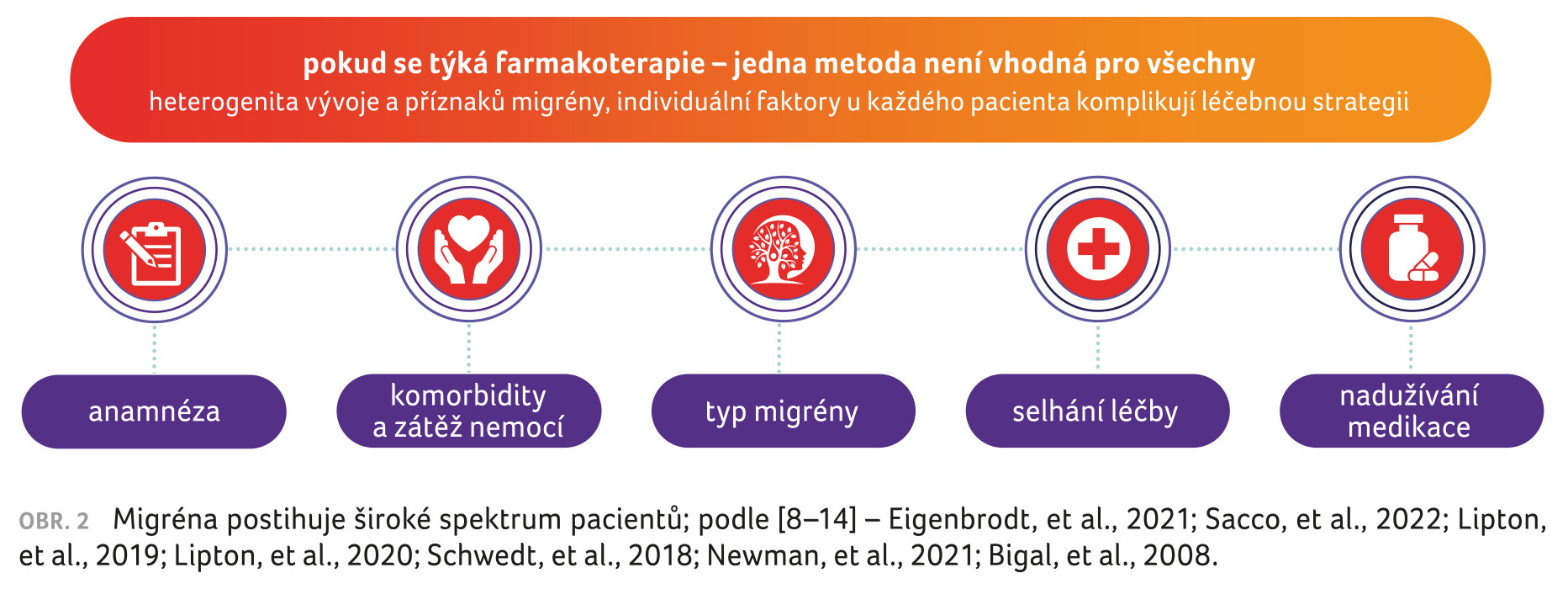 pokud se týká farmakoterapie – jedna metoda není vhodná pro všechny
heterogenita vývoje a příznaků migrény, individuální faktory u každého pacienta komplikují léčebnou strategii

anamnéza

komorbidity a zátěž nemocí

typ migrény

selhání léčby

nadužívání medikace

OBR. 2 Migréna postihuje široké spektrum pacientů; podle [8–14] – Eigenbrodt, et al., 2021; Sacco, et al., 2022; Lipton, et al., 2019; Lipton, et al., 2020; Schwedt, et al., 2018; Newman, et al., 2021; Bigal, et al., 2008.